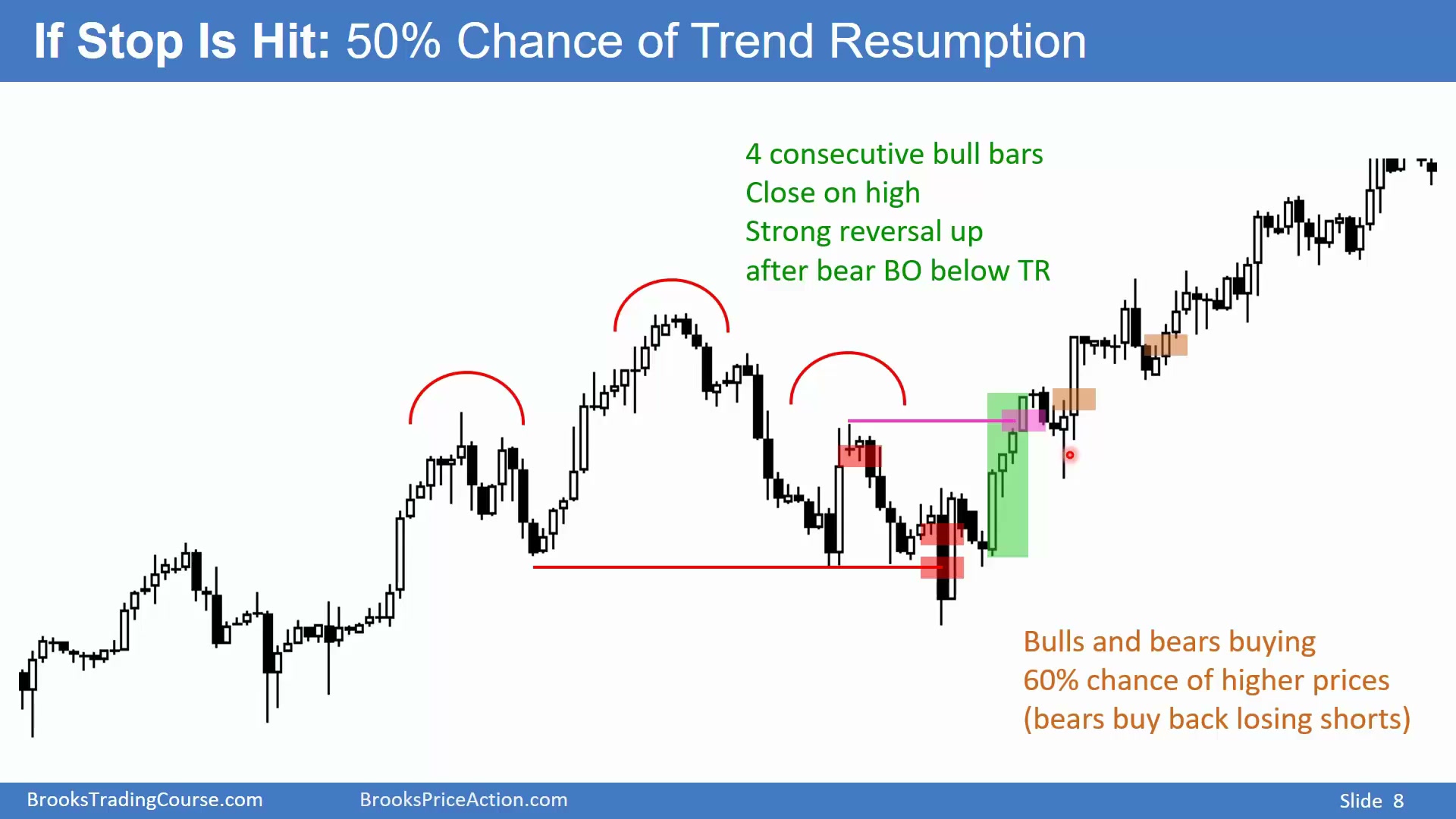 If Stop Is Hit: 50% Chance of Trend Resumption

4 consecutive bull bars
Close on high
Strong reversal up
after bear BO below TR

Bulls and bears buying
60% chance of higher prices
(bears buy back losing shorts)

BrooksTradingCourse.com BrooksPriceAction.com Slide 8